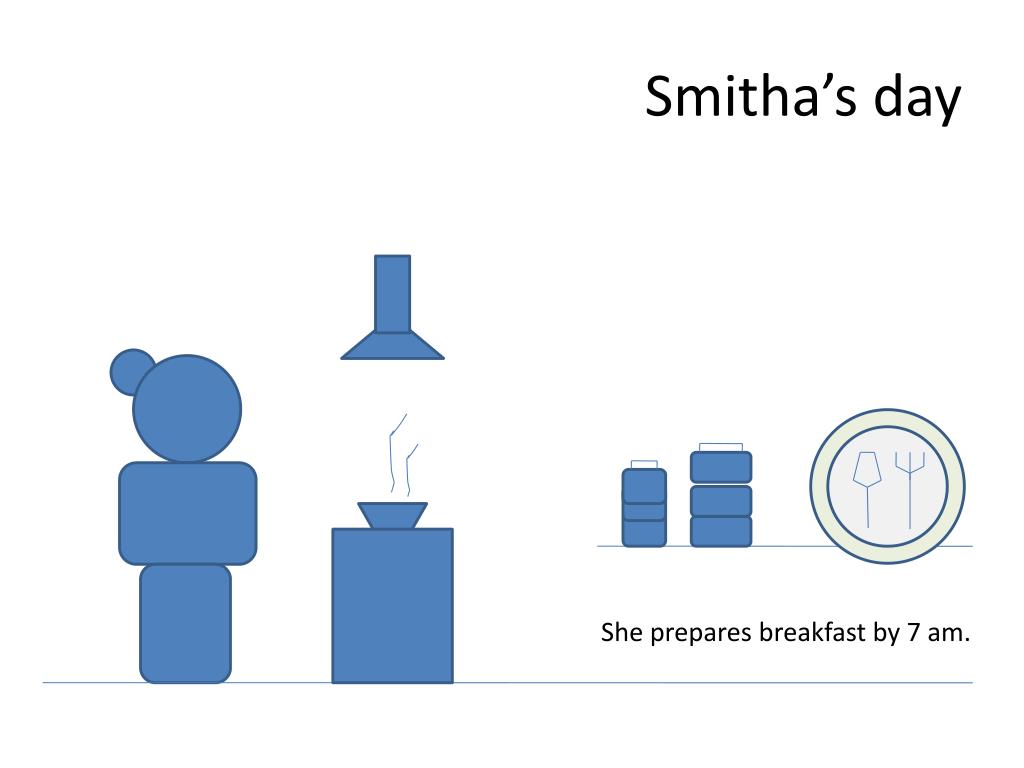 Smitha’s day

She prepares breakfast by 7 am.